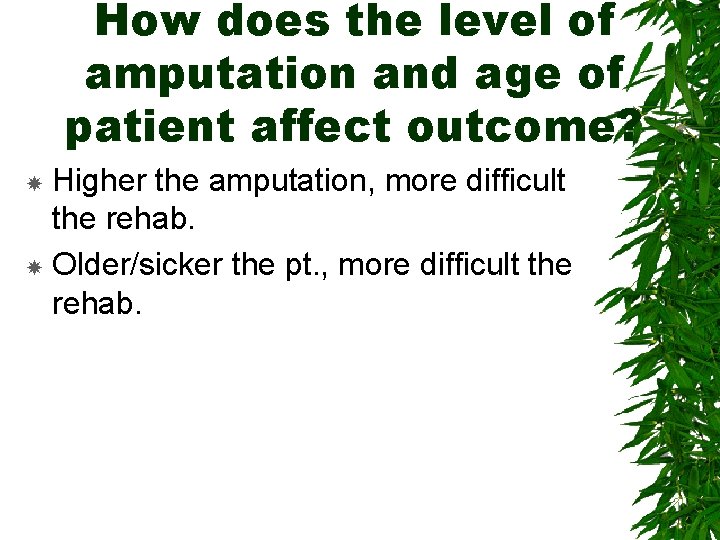 How does the level of amputation and age of patient affect outcome?

Higher the amputation, more difficult the rehab.

Older/sicker the pt., more difficult the rehab.